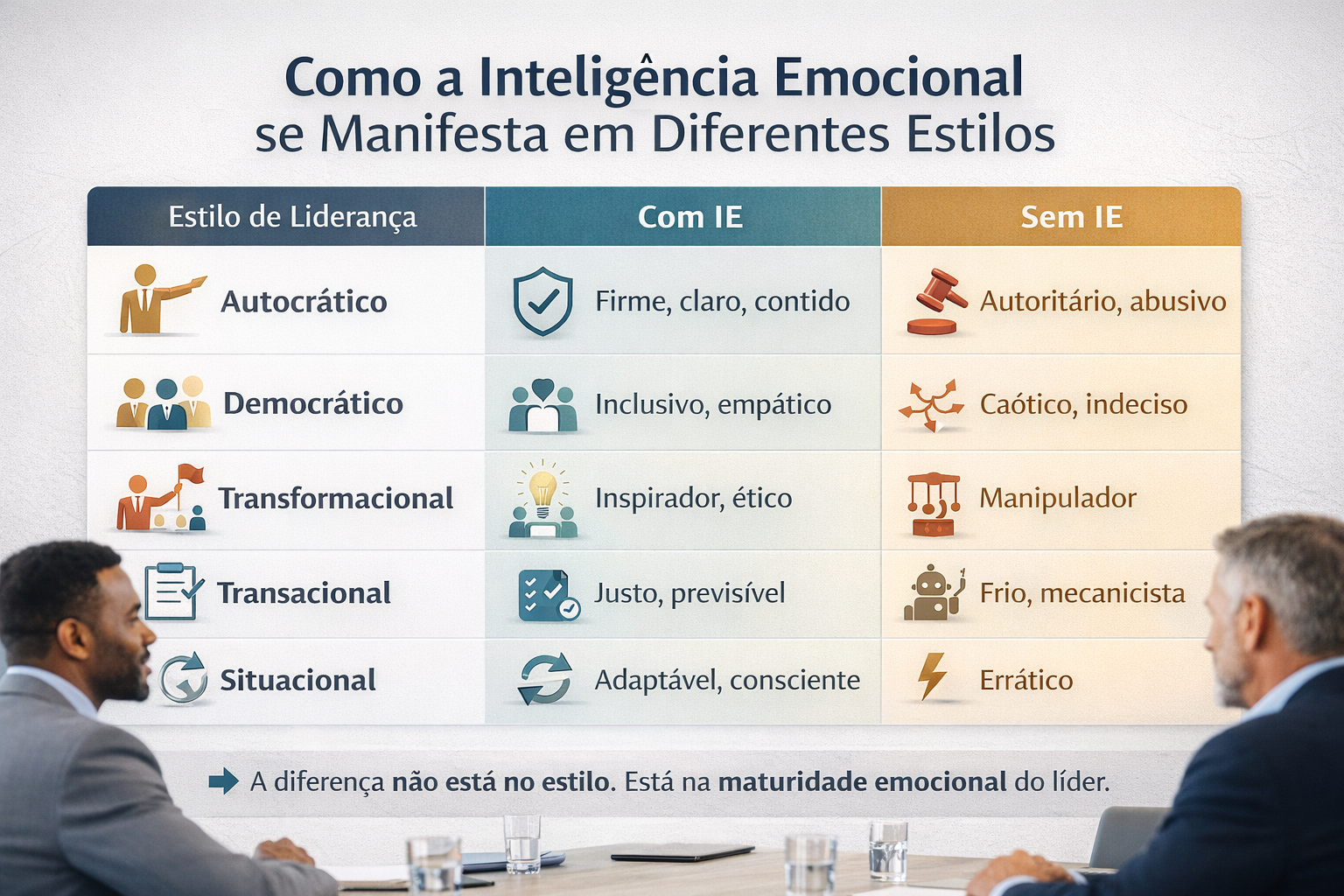 Como a Inteligência Emocional
se Manifesta em Diferentes Estilos

| Estilo de Liderança | Com IE | Sem IE |
|---|---|---|
| Autocrático | Firme, claro, contido | Autoritário, abusivo |
| Democrático | Inclusivo, empático | Caótico, indeciso |
| Transformacional | Inspirador, ético | Manipulador |
| Transacional | Justo, previsível | Frio, mecanicista |
| Situacional | Adaptável, consciente | Errático |

A diferença não está no estilo. Está na maturidade emocional do líder.